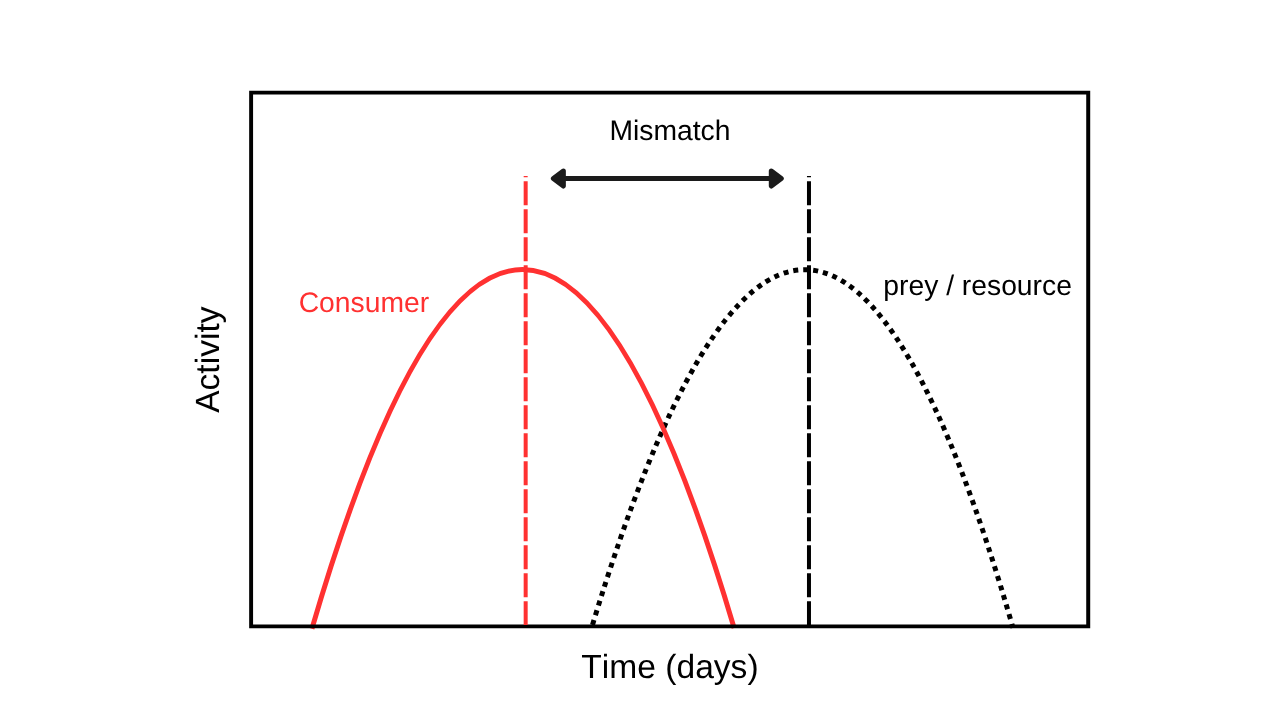 Mismatch

Consumer

prey / resource

Activity

Time (days)